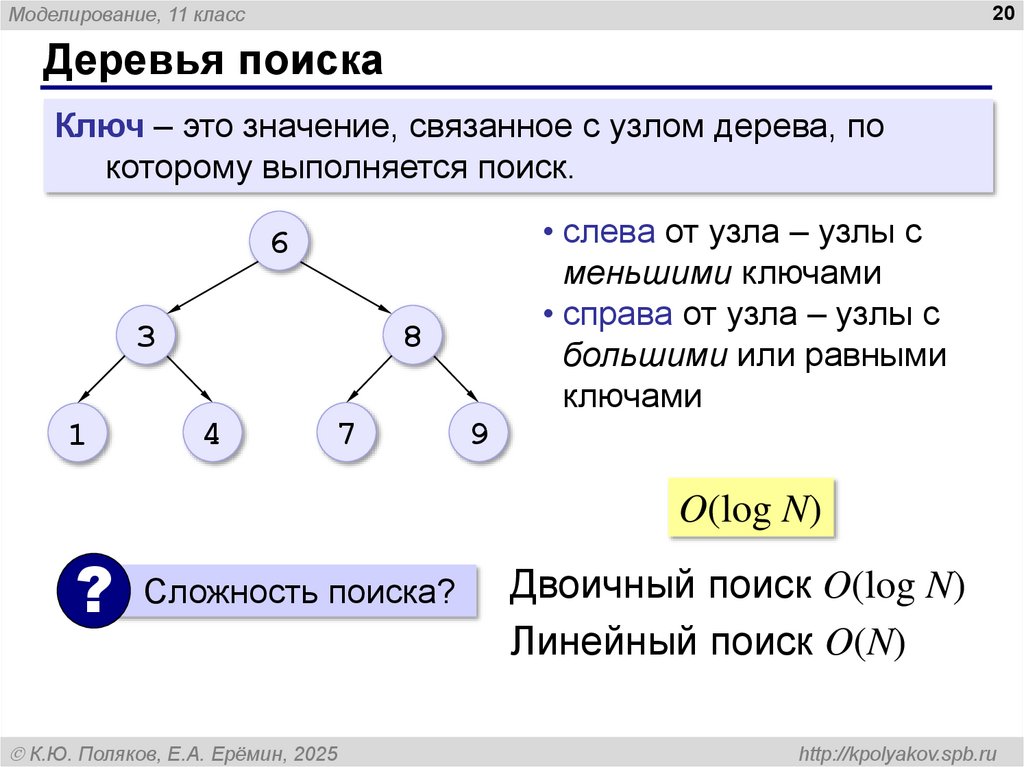 Моделирование, 11 класс

20

Деревья поиска

Ключ – это значение, связанное с узлом дерева, по которому выполняется поиск.

6

3

8

1

4

7

9

• слева от узла – узлы с меньшими ключами

• справа от узла – узлы с большими или равными ключами

$O(\log N)$

?

Сложность поиска?

Двоичный поиск $O(\log N)$

Линейный поиск $O(N)$

© К.Ю. Поляков, Е.А. Ерёмин, 2025

http://kpolyakov.spb.ru